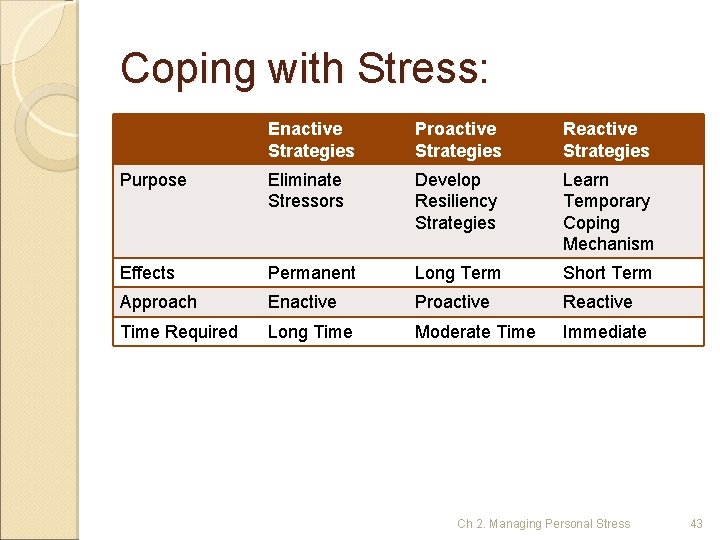 Coping with Stress:

| | Enactive Strategies | Proactive Strategies | Reactive Strategies |
|---|---|---|---|
| Purpose | Eliminate Stressors | Develop Resiliency Strategies | Learn Temporary Coping Mechanism |
| Effects | Permanent | Long Term | Short Term |
| Approach | Enactive | Proactive | Reactive |
| Time Required | Long Time | Moderate Time | Immediate |

Ch 2. Managing Personal Stress

43